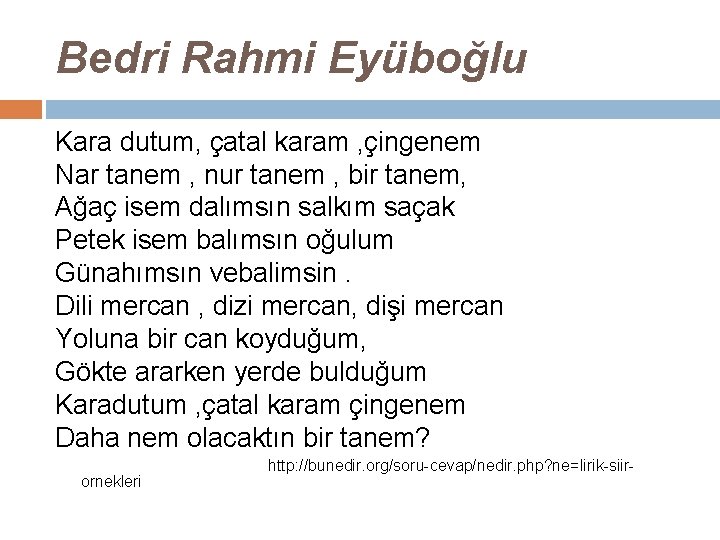 Bedri Rahmi Eyüboğlu

Kara dutum, çatal karam ,çingenem
Nar tanem , nur tanem , bir tanem,
Ağaç isem dalımsın salkım saçak
Petek isem balımsın oğulum
Günahımsın vebalimsin .
Dili mercan , dizi mercan, dişi mercan
Yoluna bir can koyduğum,
Gökte ararken yerde bulduğum
Karadutum ,çatal karam çingenem
Daha nem olacaktın bir tanem?

http://bunedir.org/soru-cevap/nedir.php?ne=lirik-siir-ornekleri